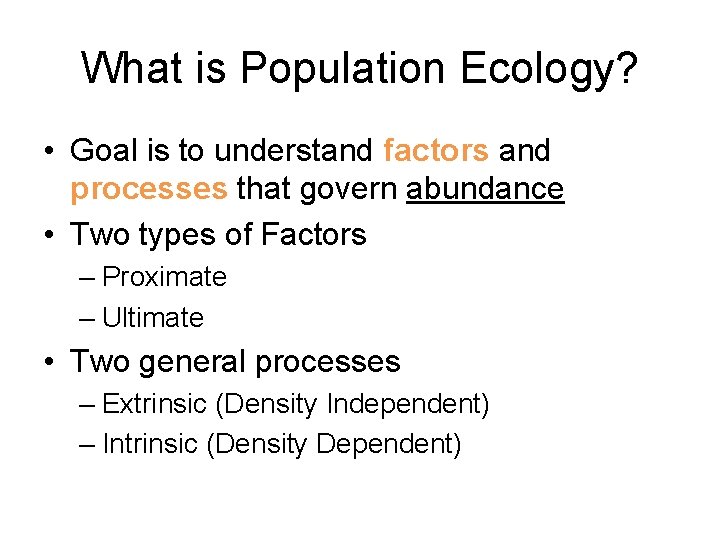 What is Population Ecology?

• Goal is to understand factors and processes that govern abundance
• Two types of Factors
– Proximate
– Ultimate
• Two general processes
– Extrinsic (Density Independent)
– Intrinsic (Density Dependent)